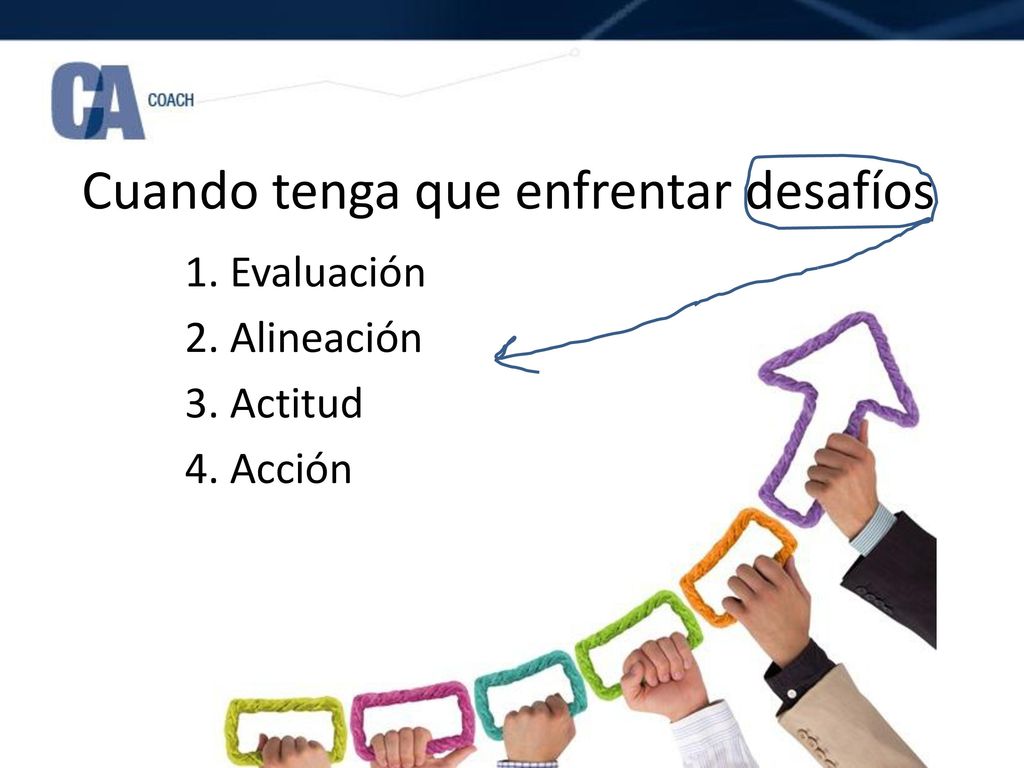 CA COACH

Cuando tenga que enfrentar desafíos

1. Evaluación
2. Alineación
3. Actitud
4. Acción